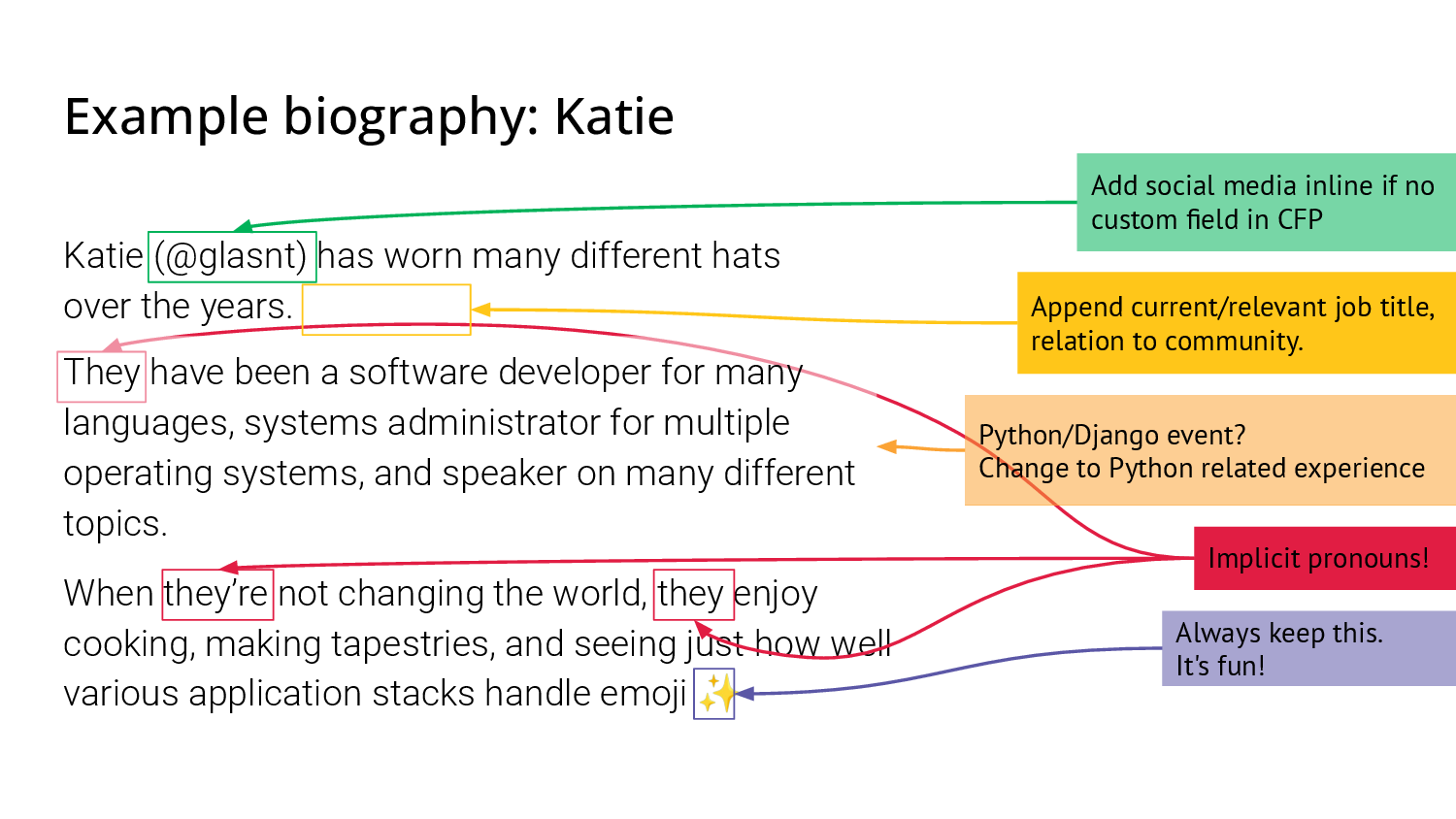 Example biography: Katie

Katie (@glasnt) has worn many different hats over the years.

They have been a software developer for many languages, systems administrator for multiple operating systems, and speaker on many different topics.

When they're not changing the world, they enjoy cooking, making tapestries, and seeing just how well various application stacks handle emoji ✨

Add social media inline if no custom field in CFP

Append current/relevant job title, relation to community.

Python/Django event? Change to Python related experience

Implicit pronouns!

Always keep this. It's fun!